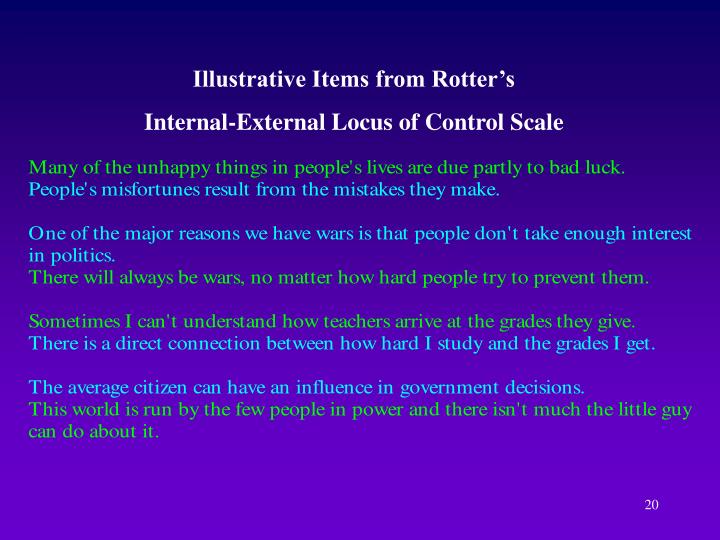 Illustrative Items from Rotter's

Internal-External Locus of Control Scale

Many of the unhappy things in people's lives are due partly to bad luck.
People's misfortunes result from the mistakes they make.

One of the major reasons we have wars is that people don't take enough interest in politics.
There will always be wars, no matter how hard people try to prevent them.

Sometimes I can't understand how teachers arrive at the grades they give.
There is a direct connection between how hard I study and the grades I get.

The average citizen can have an influence in government decisions.
This world is run by the few people in power and there isn't much the little guy can do about it.

20